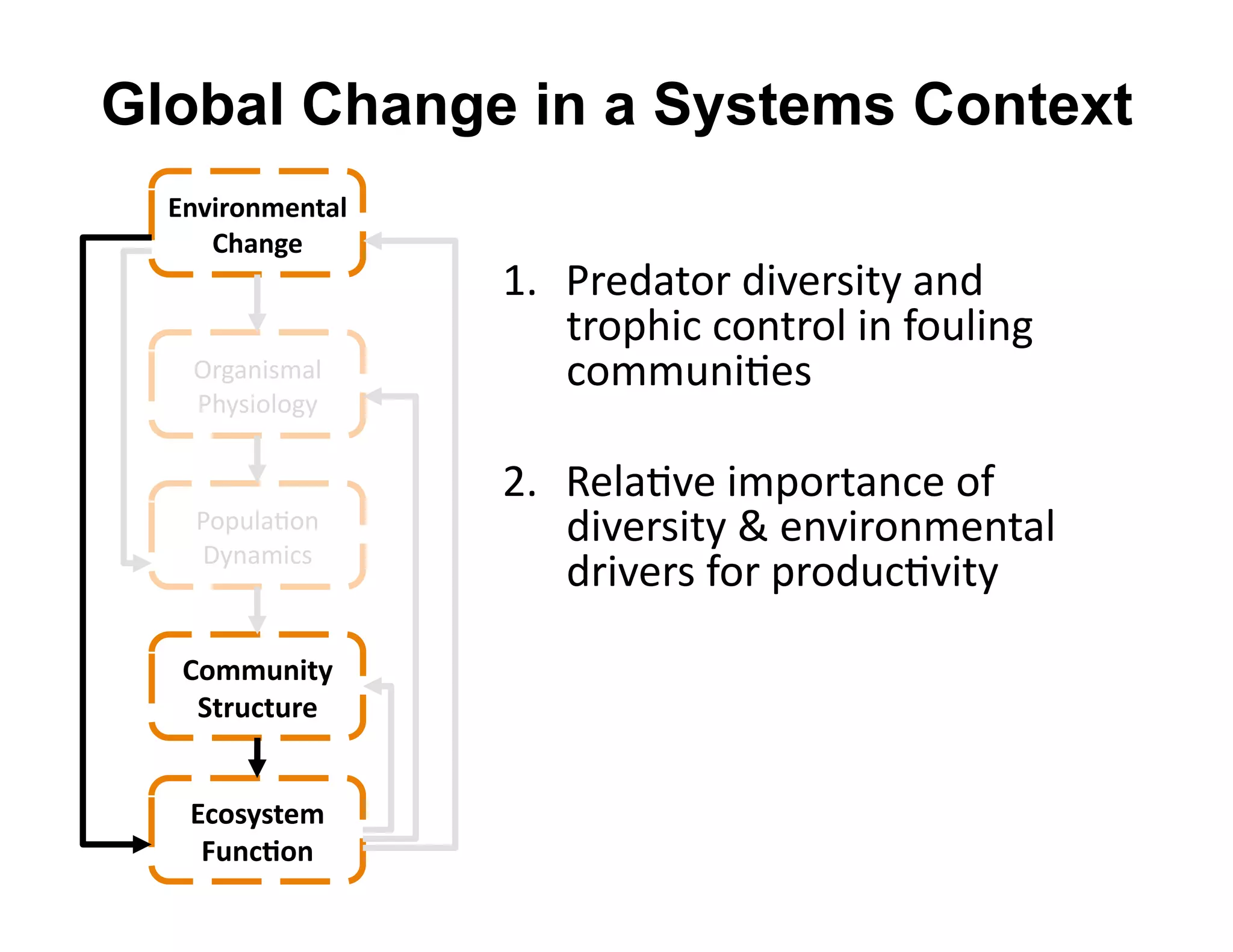 Global Change in a Systems Context

Environmental Change

Organismal Physiology

Population Dynamics

Community Structure

Ecosystem Function

1. Predator diversity and trophic control in fouling communities

2. Relative importance of diversity & environmental drivers for productivity